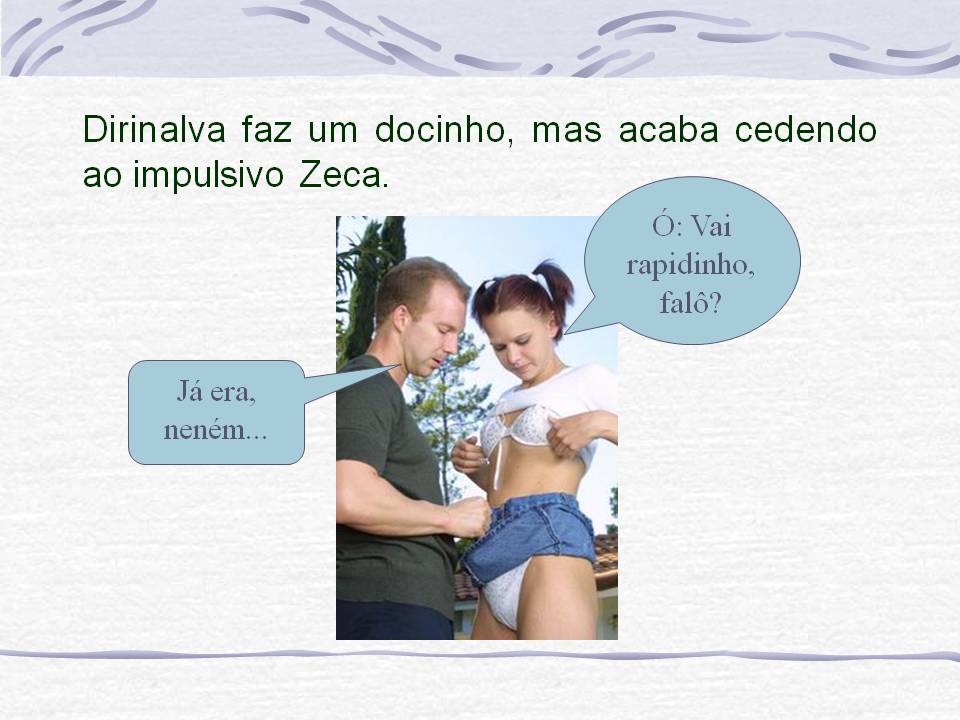 Dirinalva faz um docinho, mas acaba cedendo ao impulsivo Zeca.

Ó: Vai rapidinho, falô?

Já era, neném...